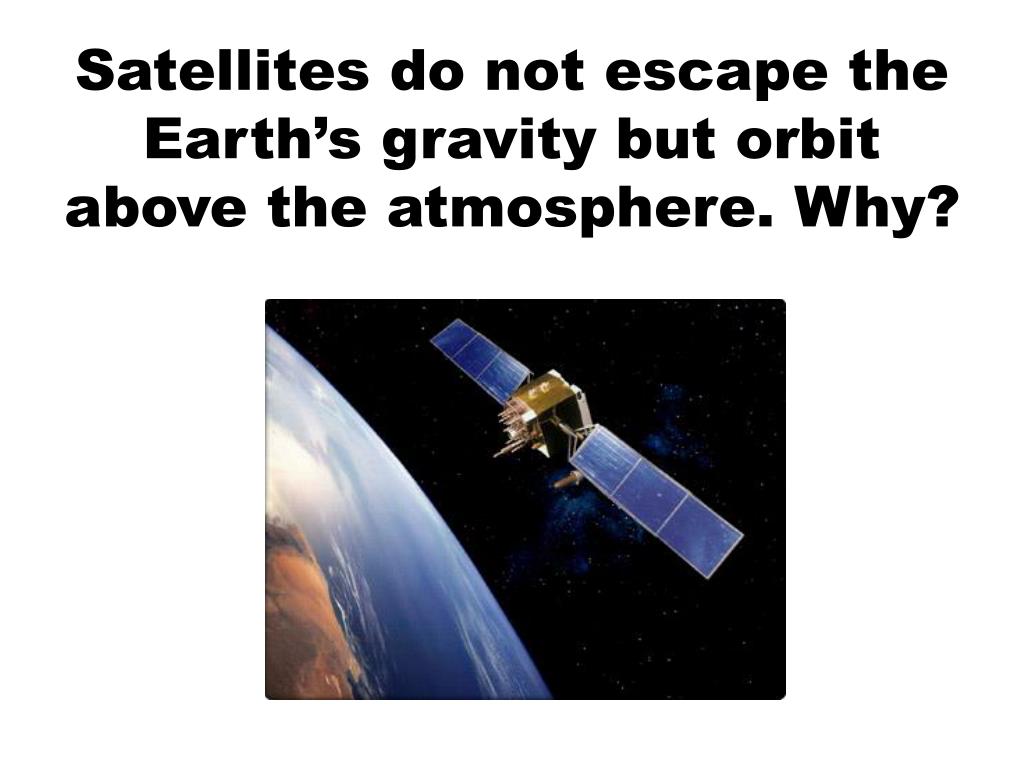 Satellites do not escape the Earth’s gravity but orbit above the atmosphere. Why?